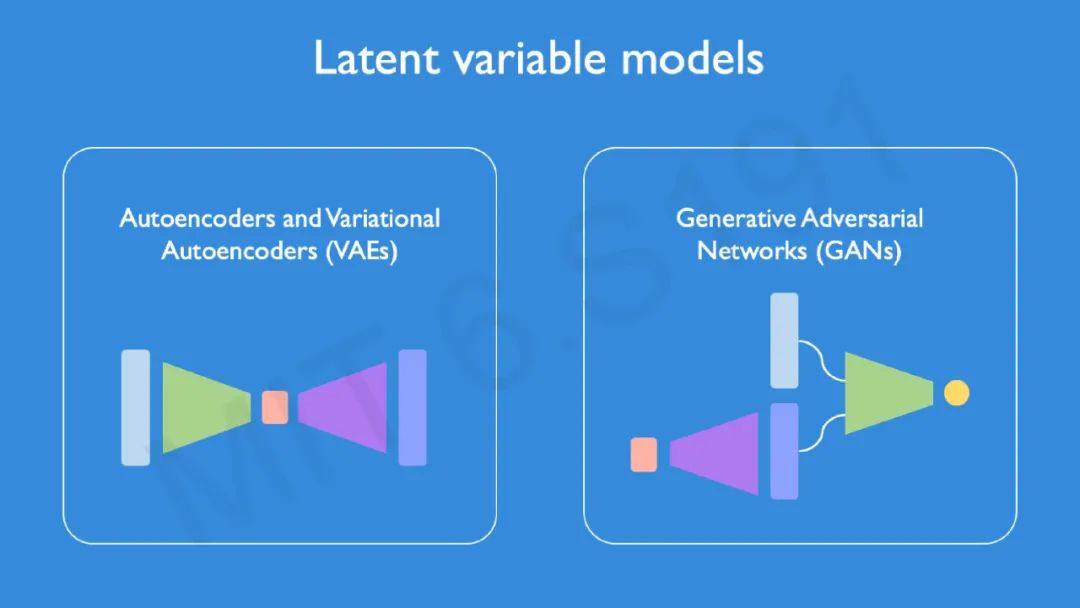 Latent variable models

Autoencoders and Variational Autoencoders (VAEs)

Generative Adversarial Networks (GANs)

MIT 6.S191